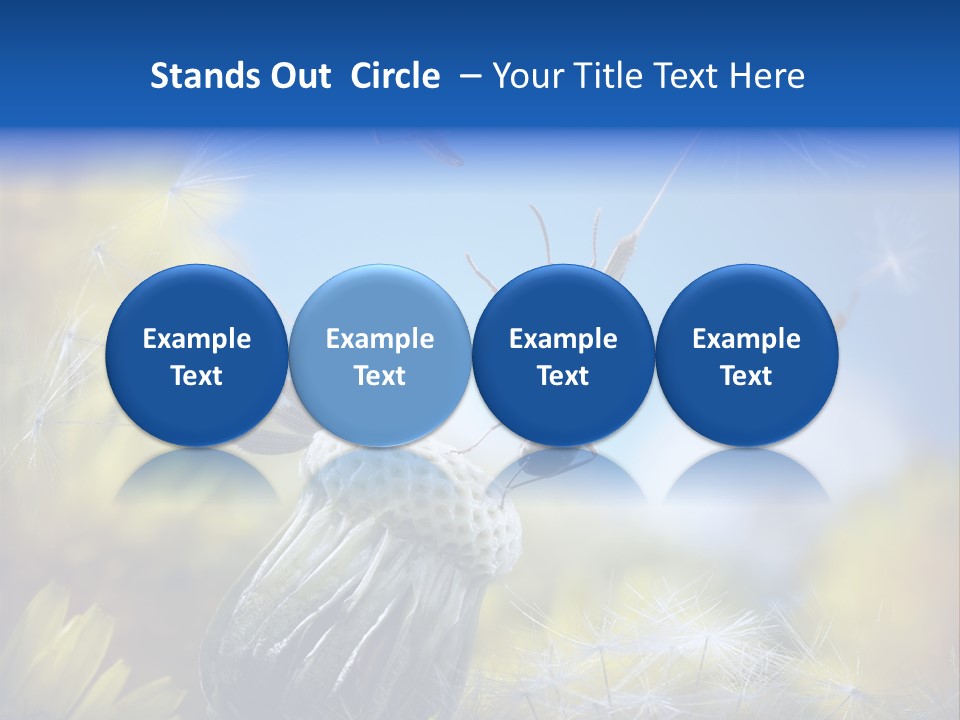 Stands Out Circle – Your Title Text Here

Example Text

Example Text

Example Text

Example Text